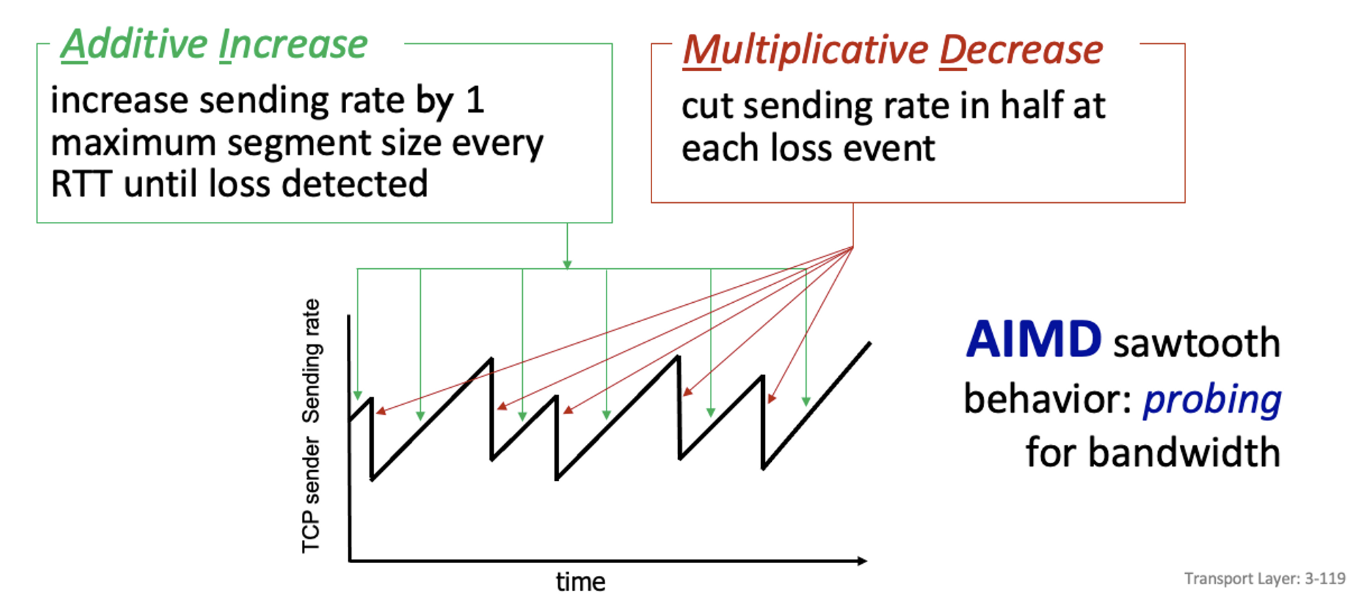 Additive Increase
increase sending rate by 1 maximum segment size every RTT until loss detected

Multiplicative Decrease
cut sending rate in half at each loss event

TCP sender Sending rate

time

AIMD sawtooth behavior: probing for bandwidth

Transport Layer: 3-119